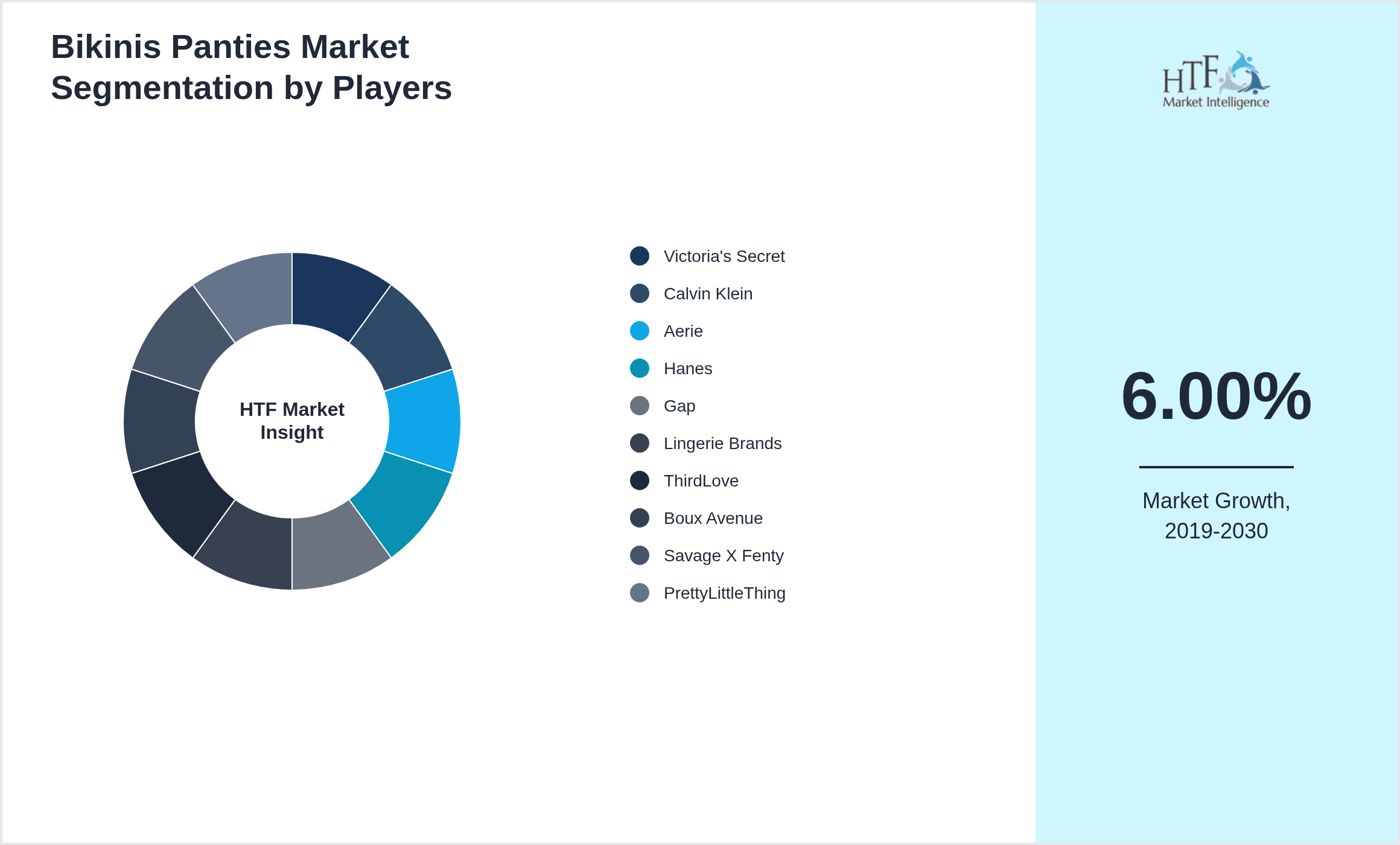 Bikinis Panties Market Segmentation by Players

HTF Market Insight

Victoria's Secret
Calvin Klein
Aerie
Hanes
Gap
Lingerie Brands
ThirdLove
Boux Avenue
Savage X Fenty
PrettyLittleThing

HTF Market Intelligence

6.00%

Market Growth, 2019-2030